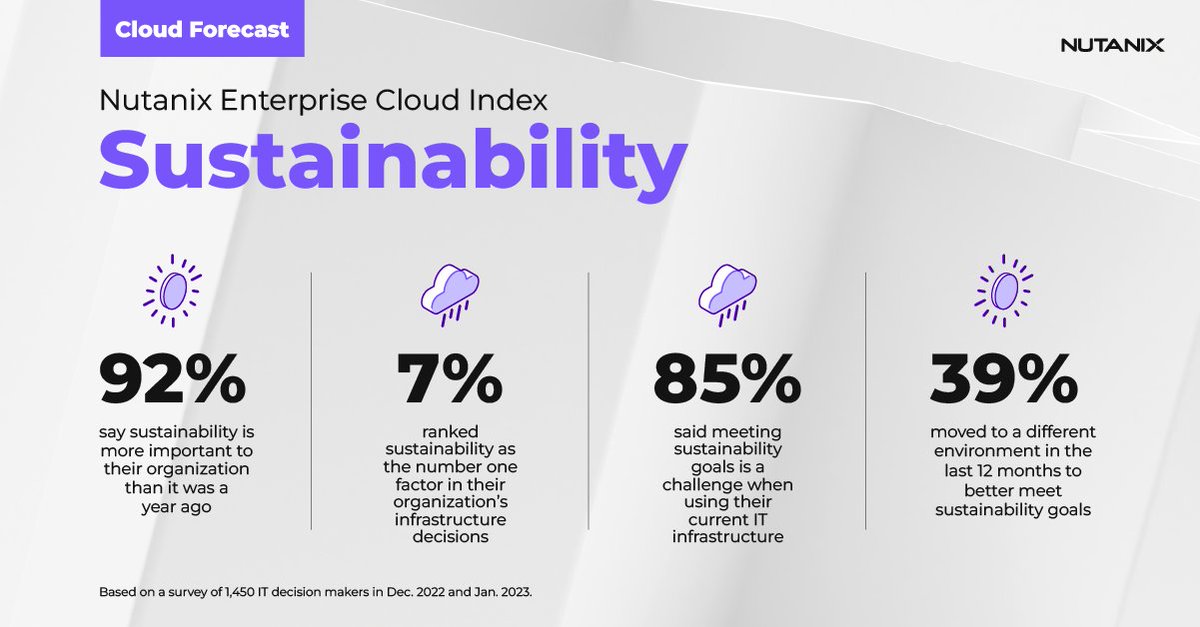 Cloud Forecast

NUTANIX

Nutanix Enterprise Cloud Index

Sustainability

92%

say sustainability is more important to their organization than it was a year ago

7%

ranked sustainability as the number one factor in their organization's infrastructure decisions

85%

said meeting sustainability goals is a challenge when using their current IT infrastructure

39%

moved to a different environment in the last 12 months to better meet sustainability goals

Based on a survey of 1,450 IT decision makers in Dec. 2022 and Jan. 2023.